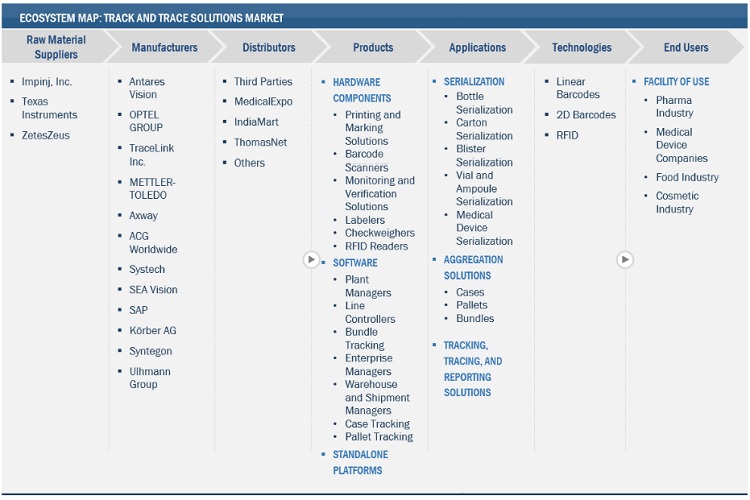 ECOSYSTEM MAP: TRACK AND TRACE SOLUTIONS MARKET

Raw Material Suppliers

- Impinj, Inc.
- Texas Instruments
- ZetesZeus

Manufacturers

- Antares Vision
- OPTEL GROUP
- TraceLink Inc.
- METTLER-TOLEDO
- Axway
- ACG Worldwide
- Systech
- SEA Vision
- SAP
- Körber AG
- Syntegon
- Ulhmann Group

Distributors

- Third Parties
- MedicalExpo
- IndiaMart
- ThomasNet
- Others

Products

- HARDWARE COMPONENTS
  - Printing and Marking Solutions
  - Barcode Scanners
  - Monitoring and Verification Solutions
  - Labelers
  - Checkweighers
  - RFID Readers
- SOFTWARE
  - Plant Managers
  - Line Controllers
  - Bundle Tracking
  - Enterprise Managers
  - Warehouse and Shipment Managers
  - Case Tracking
  - Pallet Tracking
- STANDALONE PLATFORMS

Applications

- SERIALIZATION
  - Bottle Serialization
  - Carton Serialization
  - Blister Serialization
  - Vial and Ampoule Serialization
  - Medical Device Serialization
- AGGREGATION SOLUTIONS
  - Cases
  - Pallets
  - Bundles
- TRACKING, TRACING, AND REPORTING SOLUTIONS

Technologies

- Linear Barcodes
- 2D Barcodes
- RFID

End Users

- FACILITY OF USE
  - Pharma Industry
  - Medical Device Companies
  - Food Industry
  - Cosmetic Industry